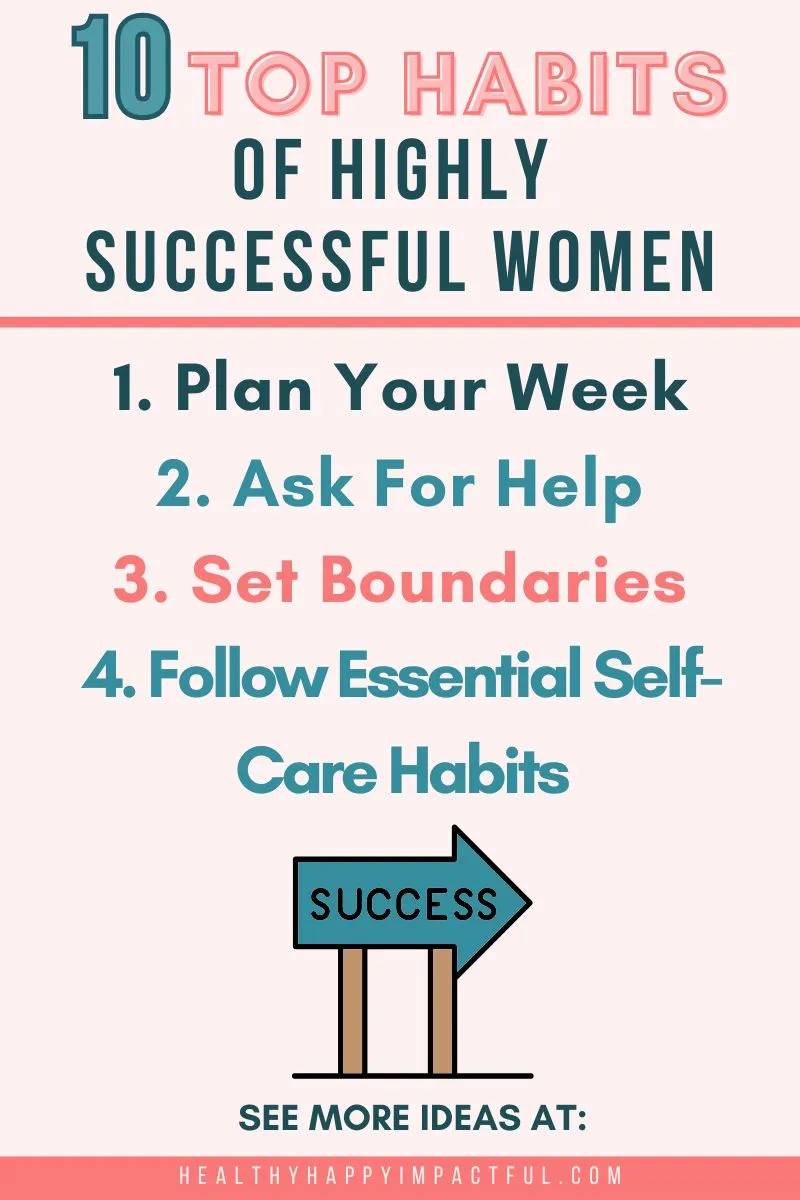 10 TOP HABITS OF HIGHLY SUCCESSFUL WOMEN

1. Plan Your Week
2. Ask For Help
3. Set Boundaries
4. Follow Essential Self-Care Habits

SUCCESS

SEE MORE IDEAS AT:

HEALTHYHAPPYIMPACTFUL.COM